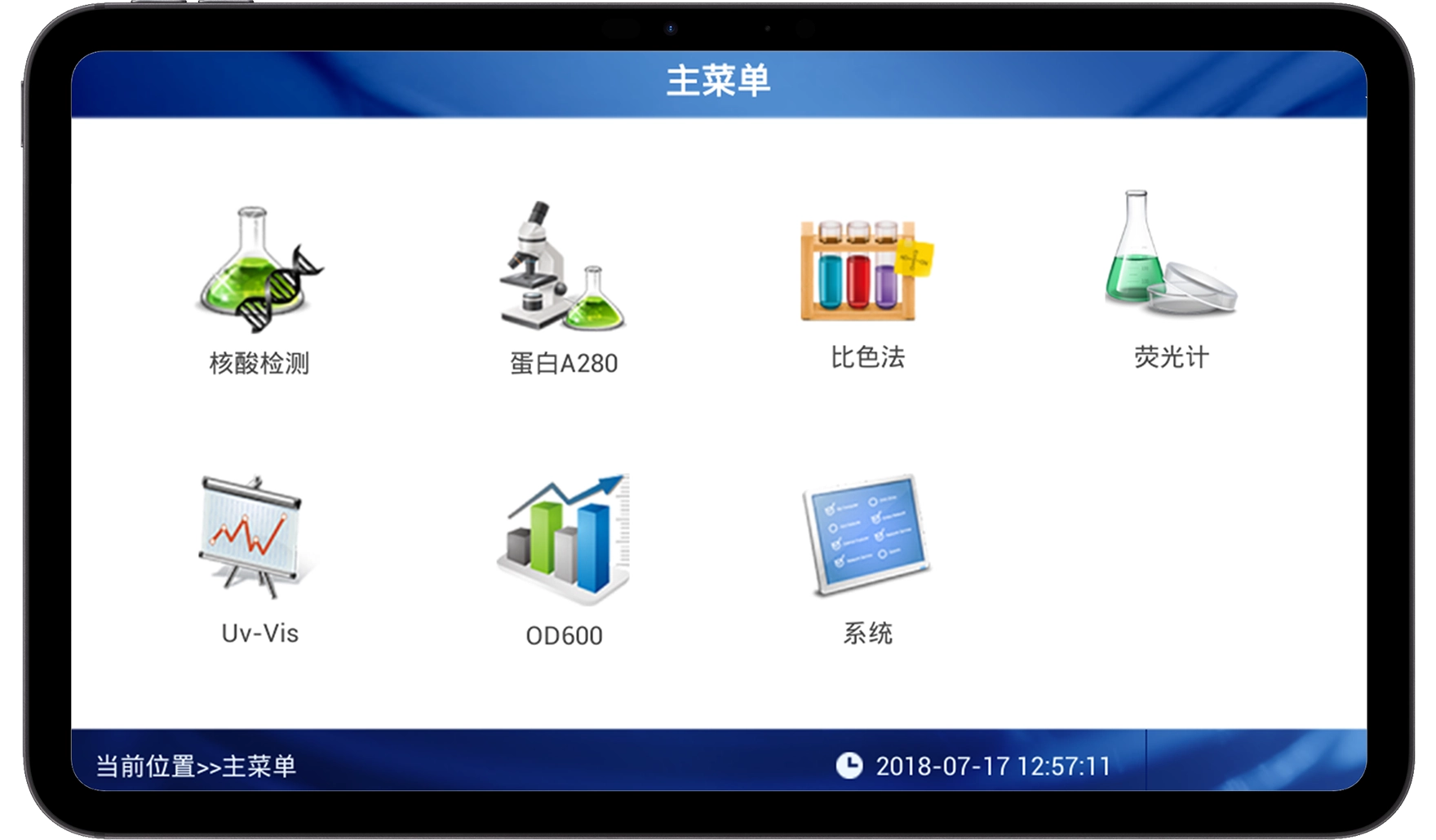 主菜单

核酸检测

蛋白A280

比色法

荧光计

Uv-Vis

OD600

系统

当前位置>>主菜单

2018-07-17 12:57:11